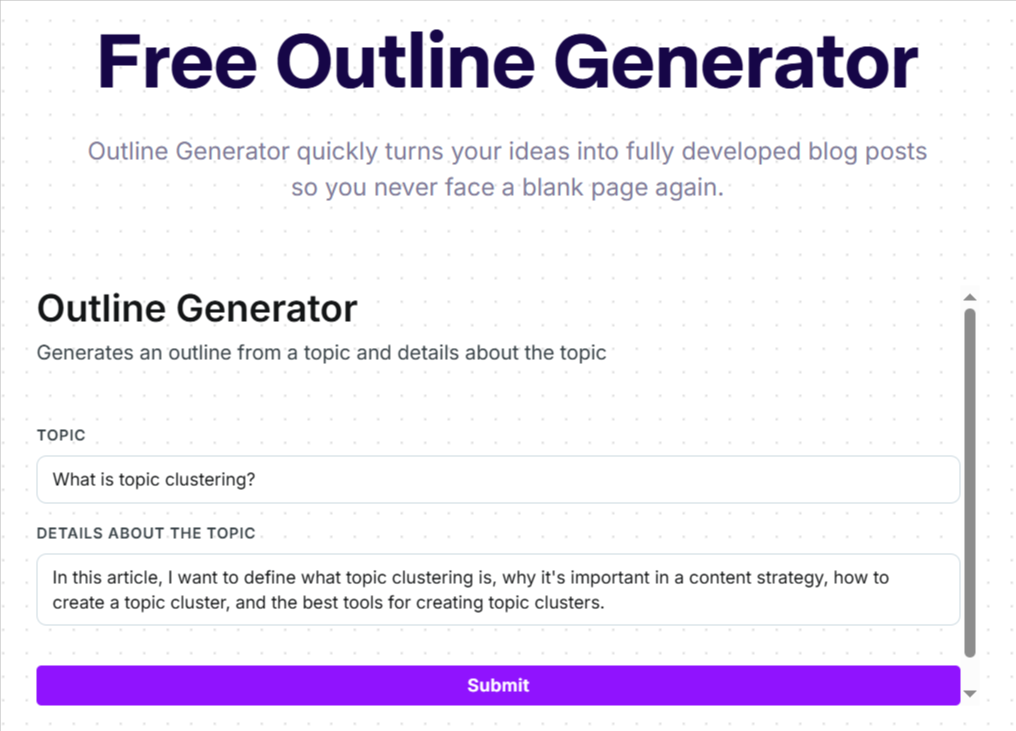 Free Outline Generator

Outline Generator quickly turns your ideas into fully developed blog posts so you never face a blank page again.

Outline Generator

Generates an outline from a topic and details about the topic

TOPIC

What is topic clustering?

DETAILS ABOUT THE TOPIC

In this article, I want to define what topic clustering is, why it's important in a content strategy, how to create a topic cluster, and the best tools for creating topic clusters.

Submit